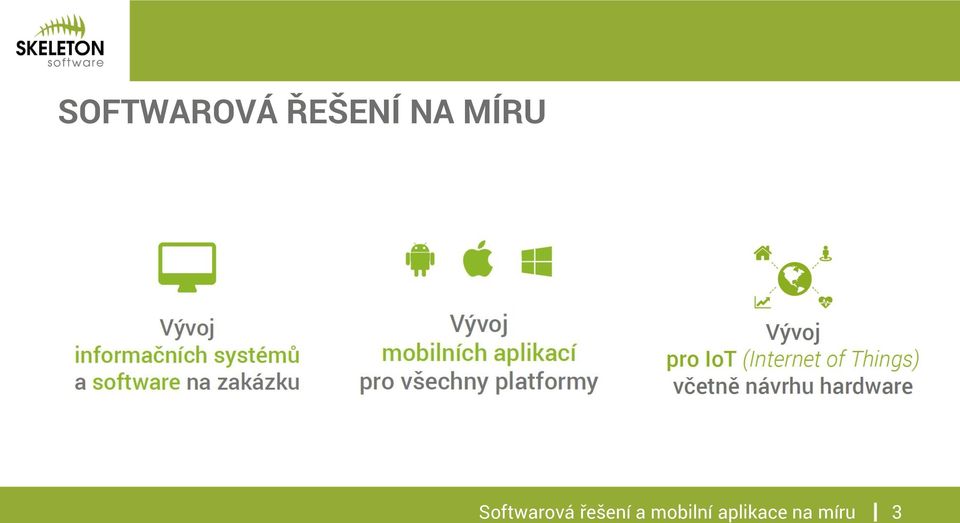 SKELETON
software

SOFTWAROVÁ ŘEŠENÍ NA MÍRU

Vývoj
informačních systémů
a software na zakázku

Vývoj
mobilních aplikací
pro všechny platformy

Vývoj
pro IoT (Internet of Things)
včetně návrhu hardware

Softwarová řešení a mobilní aplikace na míru | 3